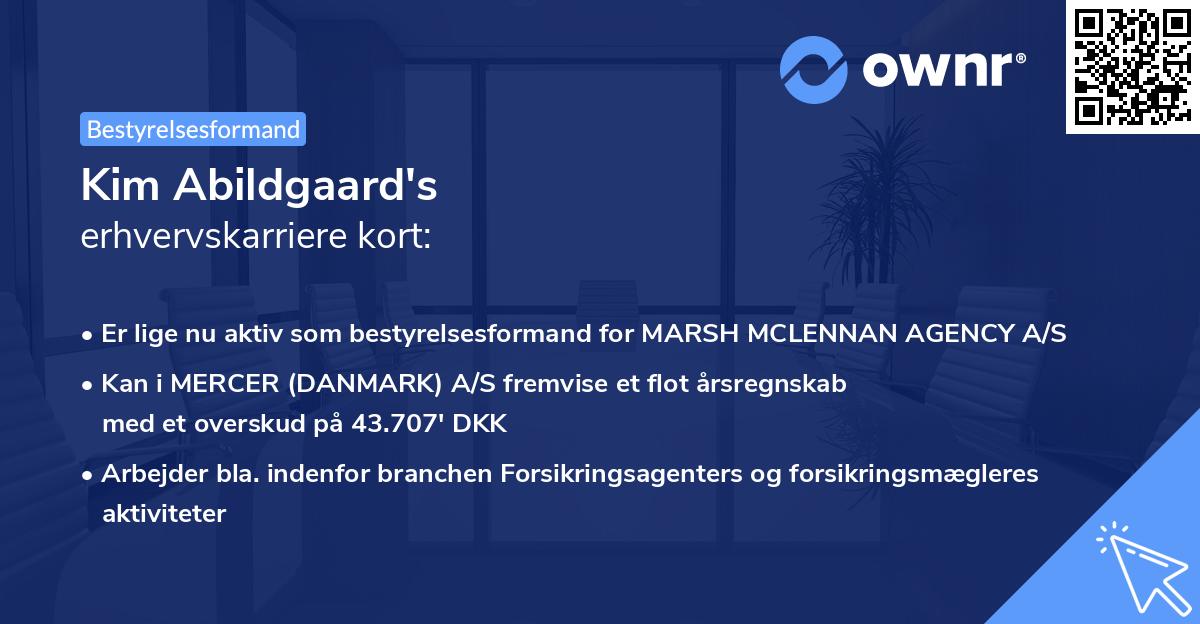 ownr®

Bestyrelsesformand

Kim Abildgaard's
erhvervskarriere kort:

• Er lige nu aktiv som bestyrelsesformand for MARSH MCLENNAN AGENCY A/S
• Kan i MERCER (DANMARK) A/S fremvise et flot årsregnskab med et overskud på 43.707' DKK
• Arbejder bla. indenfor branchen Forsikringsagenters og forsikringsmægleres aktiviteter